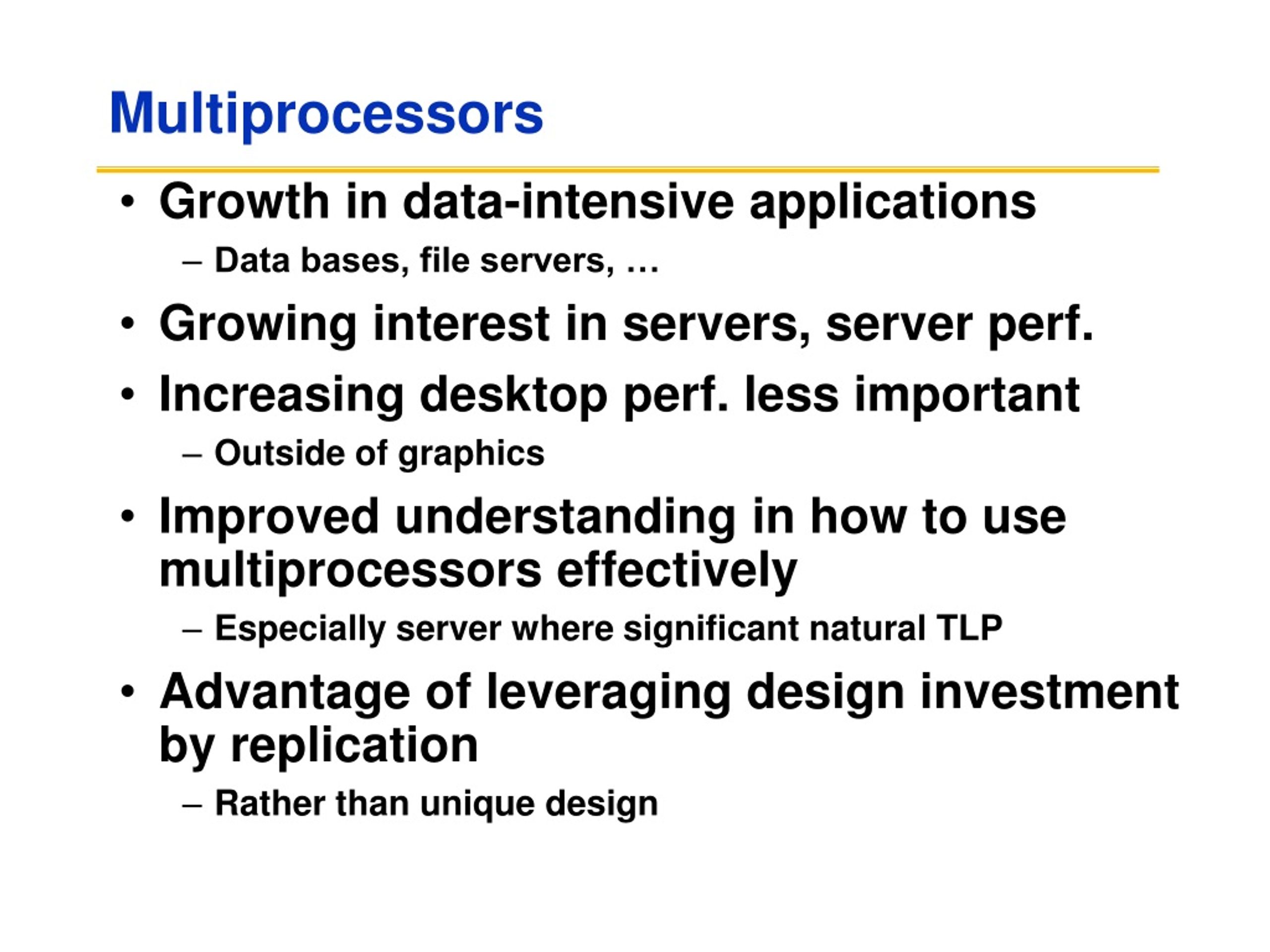 Multiprocessors

• Growth in data-intensive applications
  – Data bases, file servers, …
• Growing interest in servers, server perf.
• Increasing desktop perf. less important
  – Outside of graphics
• Improved understanding in how to use multiprocessors effectively
  – Especially server where significant natural TLP
• Advantage of leveraging design investment by replication
  – Rather than unique design